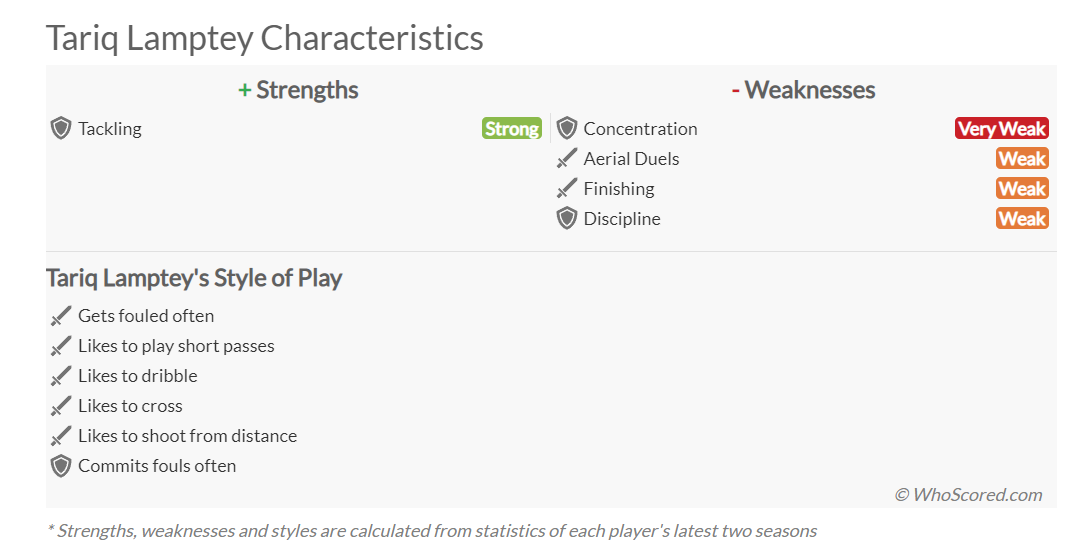 Tariq Lamptey Characteristics

+ Strengths

Tackling Strong

- Weaknesses

Concentration Very Weak
Aerial Duels Weak
Finishing Weak
Discipline Weak

Tariq Lamptey's Style of Play

Gets fouled often
Likes to play short passes
Likes to dribble
Likes to cross
Likes to shoot from distance
Commits fouls often

© WhoScored.com

* Strengths, weaknesses and styles are calculated from statistics of each player's latest two seasons